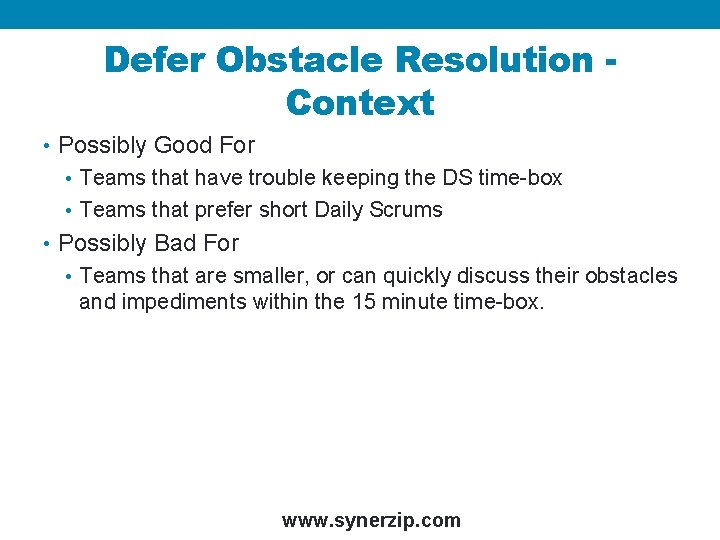 Defer Obstacle Resolution - Context

• Possibly Good For
  • Teams that have trouble keeping the DS time-box
  • Teams that prefer short Daily Scrums
• Possibly Bad For
  • Teams that are smaller, or can quickly discuss their obstacles and impediments within the 15 minute time-box.

www.synerzip.com